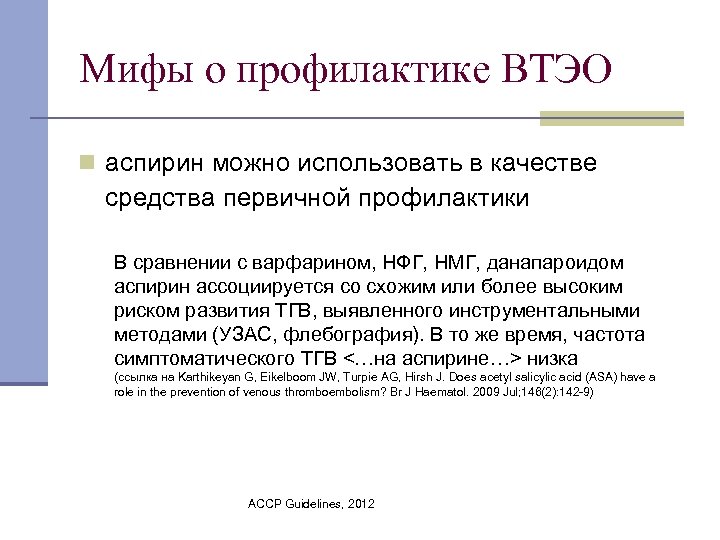 Мифы о профилактике ВТЭО

аспирин можно использовать в качестве средства первичной профилактики

В сравнении с варфарином, НФГ, НМГ, данапароидом аспирин ассоциируется со схожим или более высоким риском развития ТГВ, выявленного инструментальными методами (УЗАС, флебография). В то же время, частота симптоматического ТГВ <…на аспирине…> низка (ссылка на Karthikeyan G, Eikelboom JW, Turpie AG, Hirsh J. Does acetyl salicylic acid (ASA) have a role in the prevention of venous thromboembolism? Br J Haematol. 2009 Jul;146(2):142-9)

ACCP Guidelines, 2012